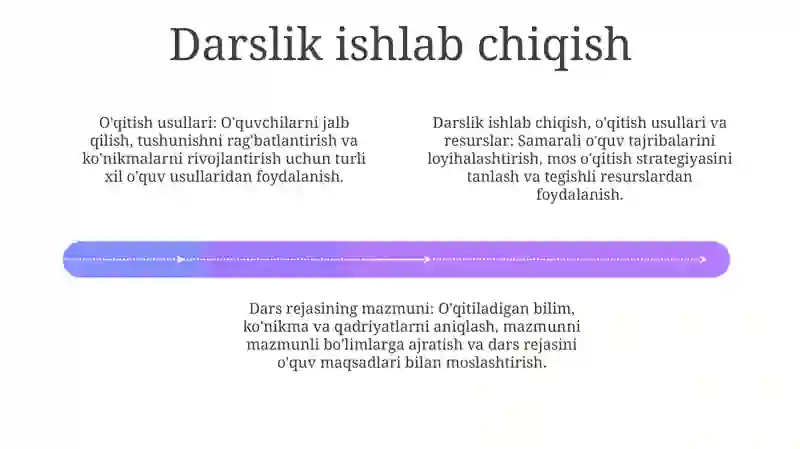 Darslik ishlab chiqish

O'qitish usullari: O'quvchilarni jalb qilish, tushunishni rag'batlantirish va ko'nikmalarni rivojlantirish uchun turli xil o'quv usullaridan foydalanish.

Darslik ishlab chiqish, o'qitish usullari va resurslar: Samarali o'quv tajribalarini loyihalashtirish, mos o'qitish strategiyasini tanlash va tegishli resurslardan foydalanish.

Dars rejasining mazmuni: O'qitiladigan bilim, ko'nikma va qadriyatlarni aniqlash, mazmunni mazmunli bo'limlarga ajratish va dars rejasini o'quv maqsadlari bilan moslashtirish.